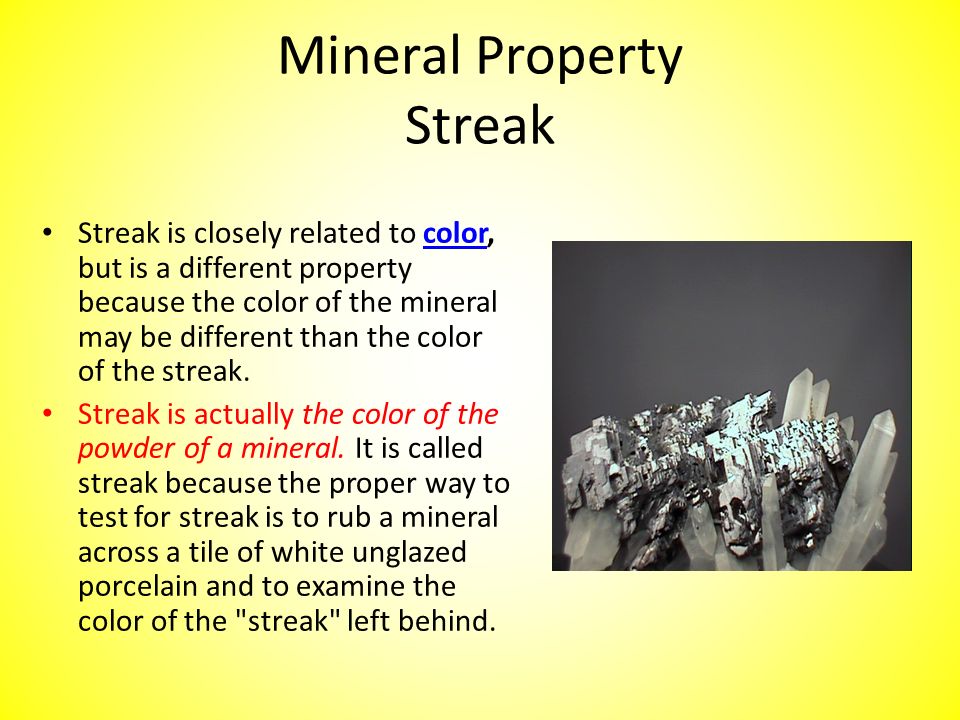 Mineral Property
Streak

• Streak is closely related to color, but is a different property because the color of the mineral may be different than the color of the streak.
• Streak is actually the color of the powder of a mineral. It is called streak because the proper way to test for streak is to rub a mineral across a tile of white unglazed porcelain and to examine the color of the "streak" left behind.